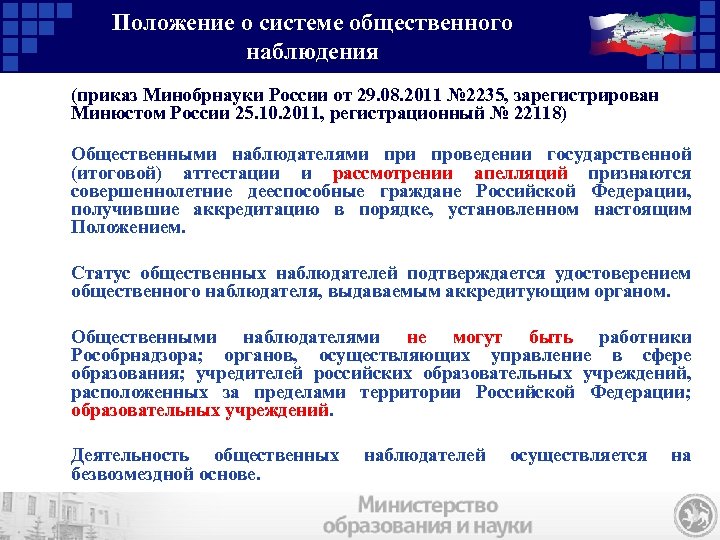 Положение о системе общественного наблюдения

(приказ Минобрнауки России от 29.08.2011 №2235, зарегистрирован Минюстом России 25.10.2011, регистрационный № 22118)

Общественными наблюдателями при проведении государственной (итоговой) аттестации и рассмотрении апелляций признаются совершеннолетние дееспособные граждане Российской Федерации, получившие аккредитацию в порядке, установленном настоящим Положением.

Статус общественных наблюдателей подтверждается удостоверением общественного наблюдателя, выдаваемым аккредитующим органом.

Общественными наблюдателями не могут быть работники Рособрнадзора; органов, осуществляющих управление в сфере образования; учредителей российских образовательных учреждений, расположенных за пределами территории Российской Федерации; образовательных учреждений.

Деятельность общественных наблюдателей осуществляется на безвозмездной основе.

Министерство образования и науки